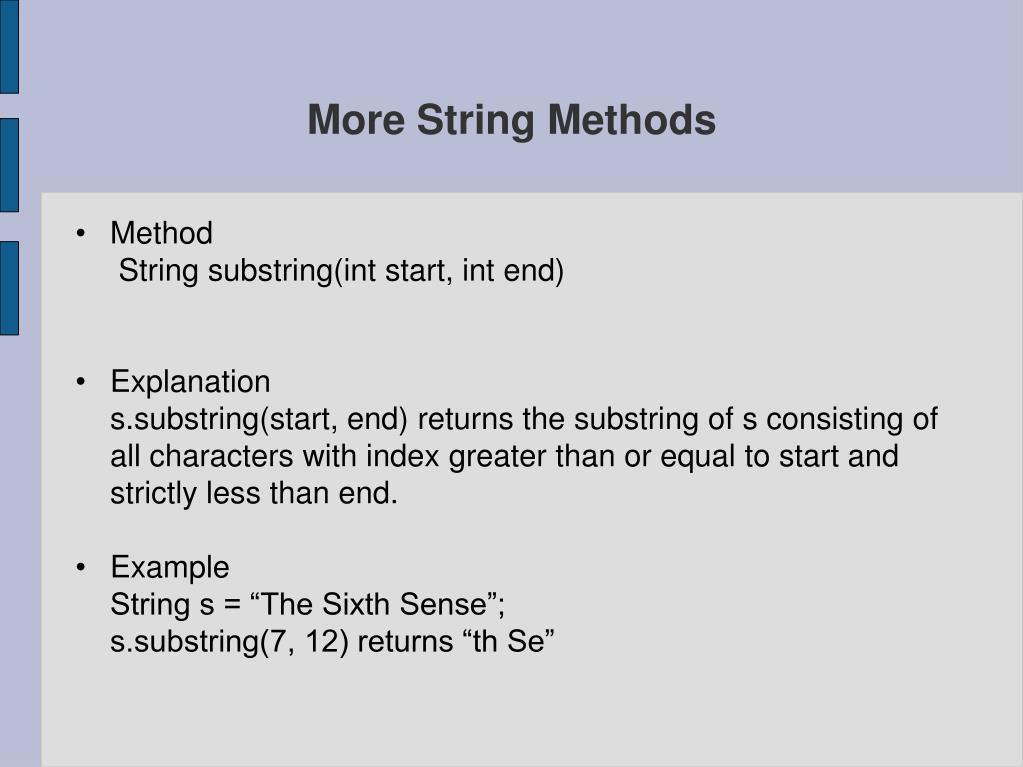 More String Methods

• Method
String substring(int start, int end)

• Explanation
s.substring(start, end) returns the substring of s consisting of all characters with index greater than or equal to start and strictly less than end.

• Example
String s = “The Sixth Sense”;
s.substring(7, 12) returns “th Se”